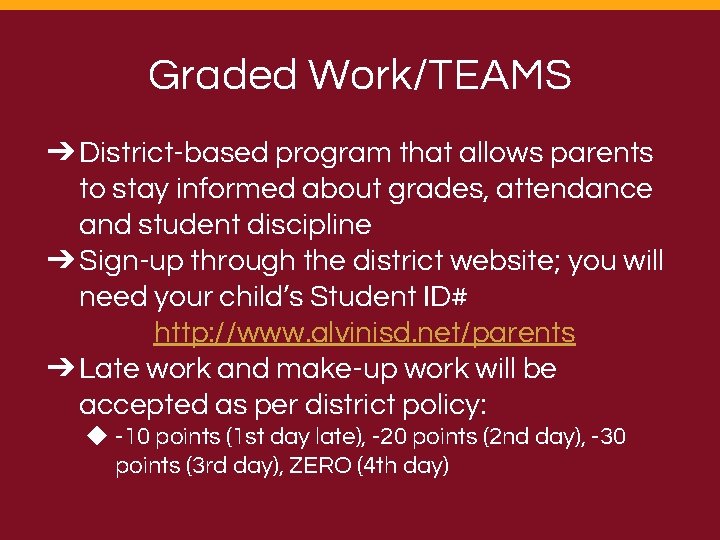 Graded Work/TEAMS

➔ District-based program that allows parents to stay informed about grades, attendance and student discipline

➔ Sign-up through the district website; you will need your child's Student ID#

http://www.alvinisd.net/parents

➔ Late work and make-up work will be accepted as per district policy:

◆ -10 points (1st day late), -20 points (2nd day), -30 points (3rd day), ZERO (4th day)